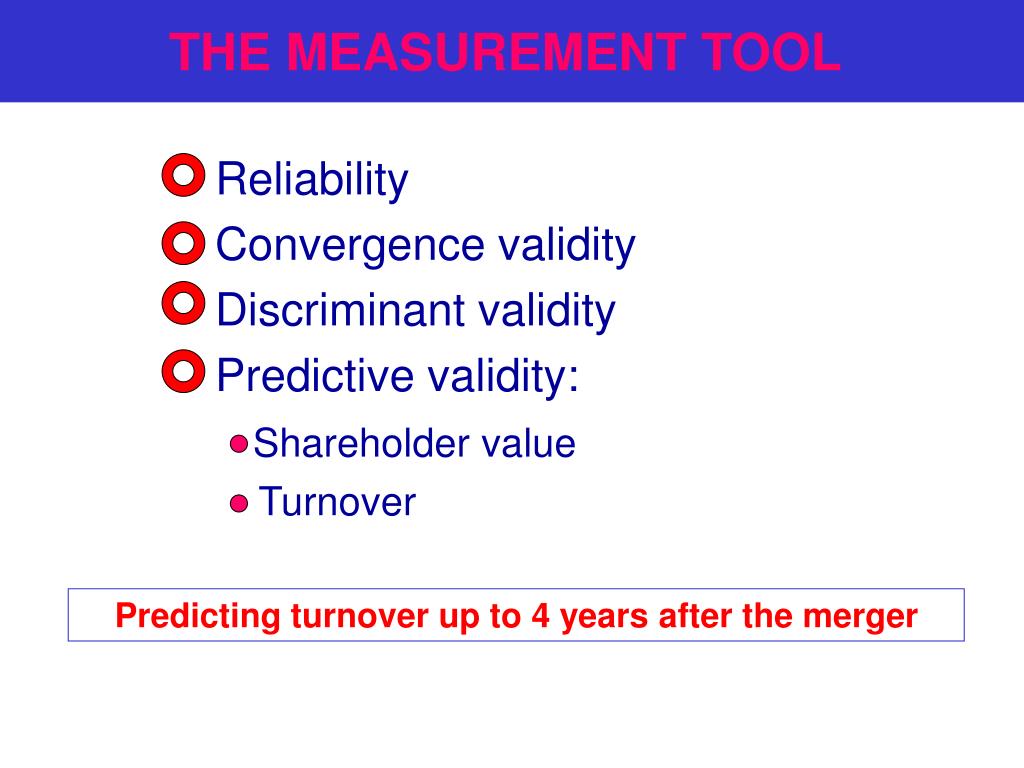 THE MEASUREMENT TOOL

Reliability
Convergence validity
Discriminant validity
Predictive validity:
Shareholder value
Turnover

Predicting turnover up to 4 years after the merger